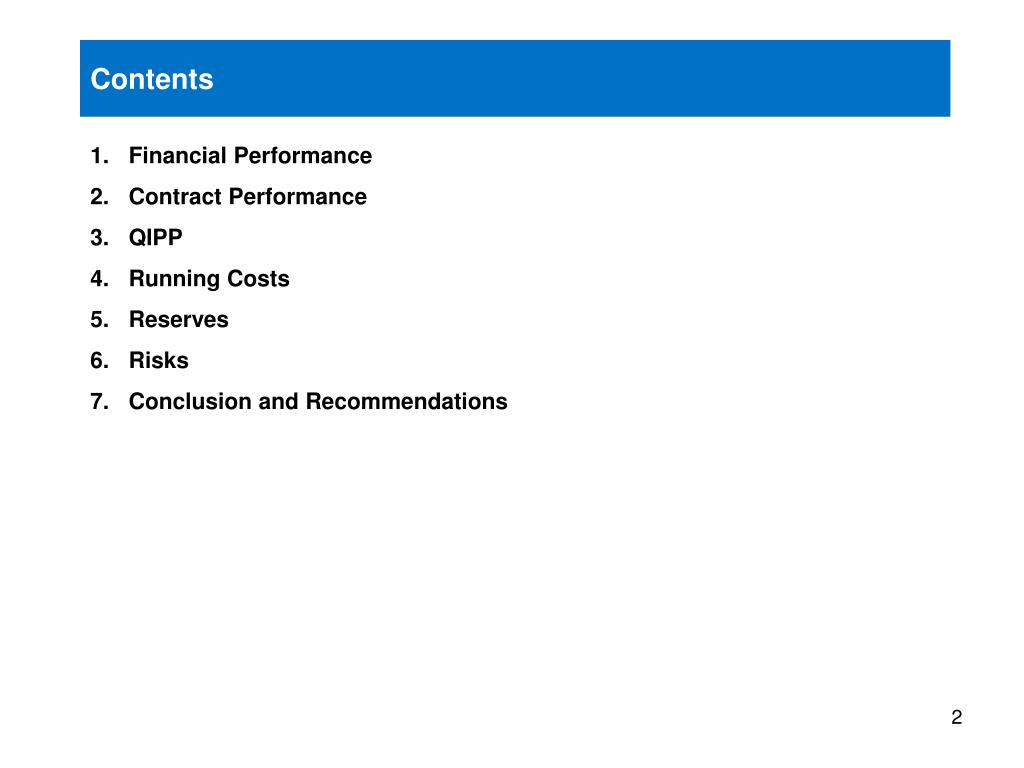 Contents

1. Financial Performance
2. Contract Performance
3. QIPP
4. Running Costs
5. Reserves
6. Risks
7. Conclusion and Recommendations

2